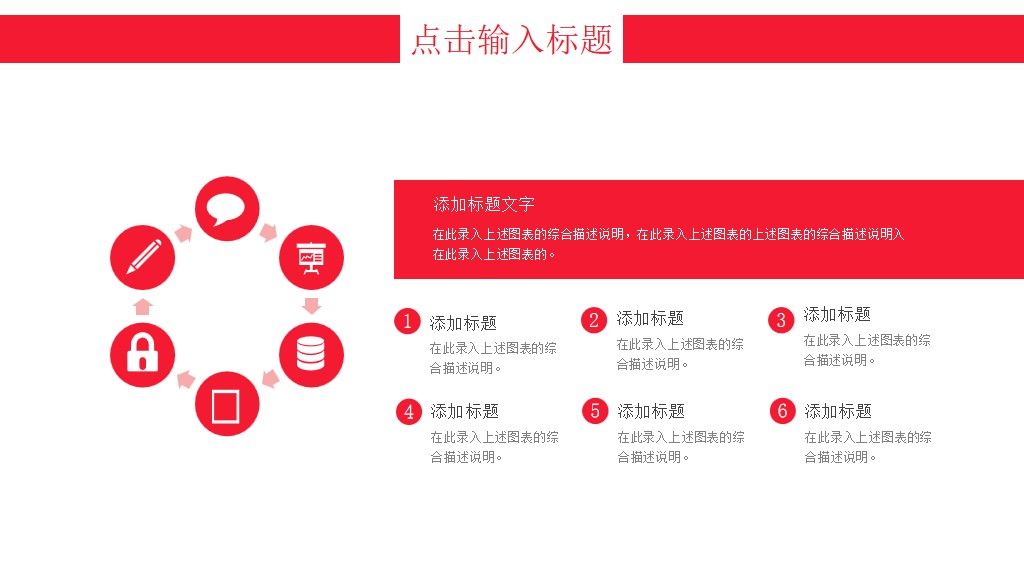 点击输入标题

添加标题文字

在此录入上述图表的综合描述说明，在此录入上述图表的上述图表的综合描述说明入在此录入上述图表的。

1 添加标题
在此录入上述图表的综合描述说明。

2 添加标题
在此录入上述图表的综合描述说明。

3 添加标题
在此录入上述图表的综合描述说明。

4 添加标题
在此录入上述图表的综合描述说明。

5 添加标题
在此录入上述图表的综合描述说明。

6 添加标题
在此录入上述图表的综合描述说明。